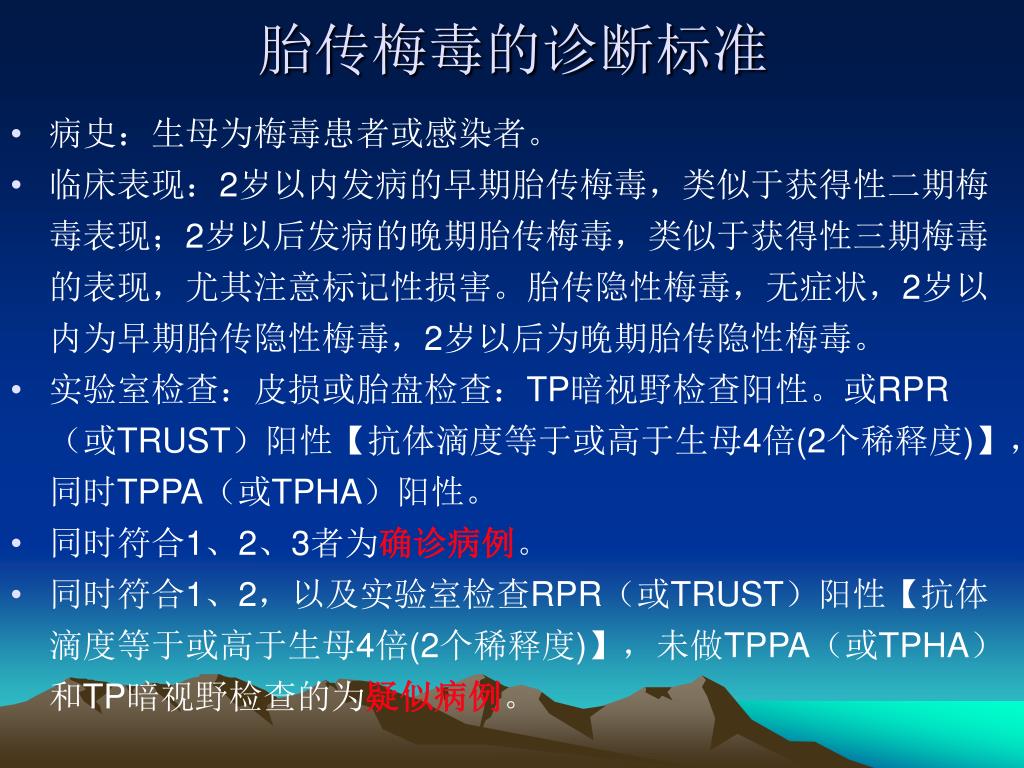 胎传梅毒的诊断标准

• 病史：生母为梅毒患者或感染者。
• 临床表现：2岁以内发病的早期胎传梅毒，类似于获得性二期梅毒表现；2岁以后发病的晚期胎传梅毒，类似于获得性三期梅毒的表现，尤其注意标记性损害。胎传隐性梅毒，无症状，2岁以内为早期胎传隐性梅毒，2岁以后为晚期胎传隐性梅毒。
• 实验室检查：皮损或胎盘检查：TP暗视野检查阳性。或RPR（或TRUST）阳性【抗体滴度等于或高于生母4倍(2个稀释度)】，同时TPPA（或TPHA）阳性。
• 同时符合1、2、3者为确诊病例。
• 同时符合1、2，以及实验室检查RPR（或TRUST）阳性【抗体滴度等于或高于生母4倍(2个稀释度)】，未做TPPA（或TPHA）和TP暗视野检查的为疑似病例。